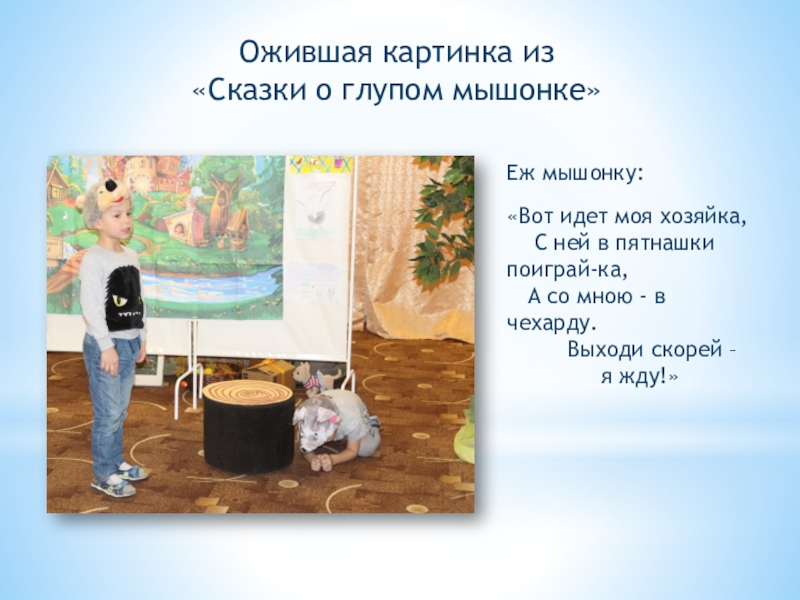 Ожившая картинка из «Сказки о глупом мышонке»

Еж мышонку:

«Вот идет моя хозяйка,
С ней в пятнашки поиграй-ка,
А со мною - в чехарду.
Выходи скорей – я жду!»